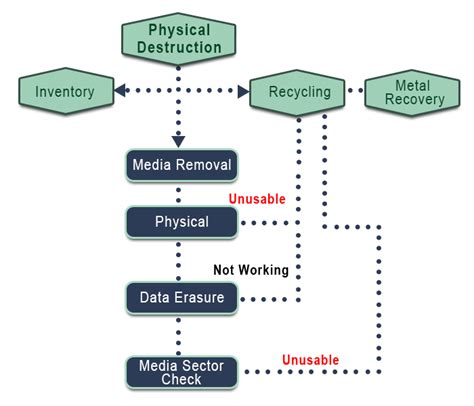 Physical Destruction

Inventory

Recycling

Metal Recovery

Media Removal

Unusable

Physical

Not Working

Data Erasure

Media Sector Check

Unusable